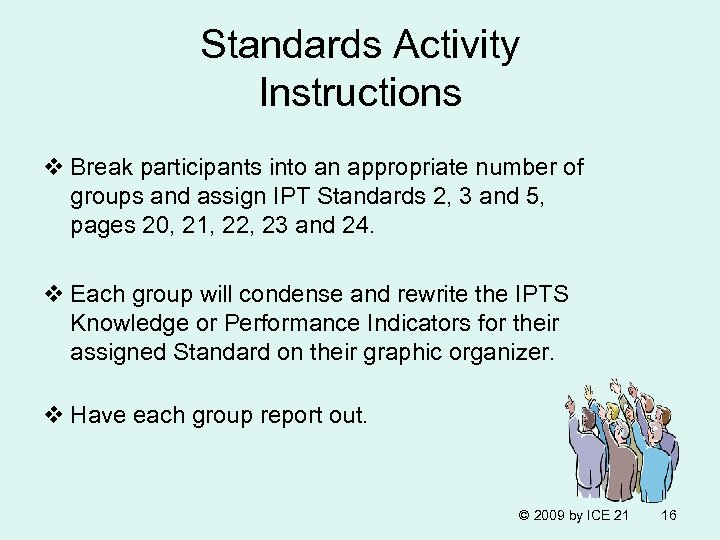 Standards Activity Instructions

❖ Break participants into an appropriate number of groups and assign IPT Standards 2, 3 and 5, pages 20, 21, 22, 23 and 24.

❖ Each group will condense and rewrite the IPTS Knowledge or Performance Indicators for their assigned Standard on their graphic organizer.

❖ Have each group report out.

© 2009 by ICE 21 16